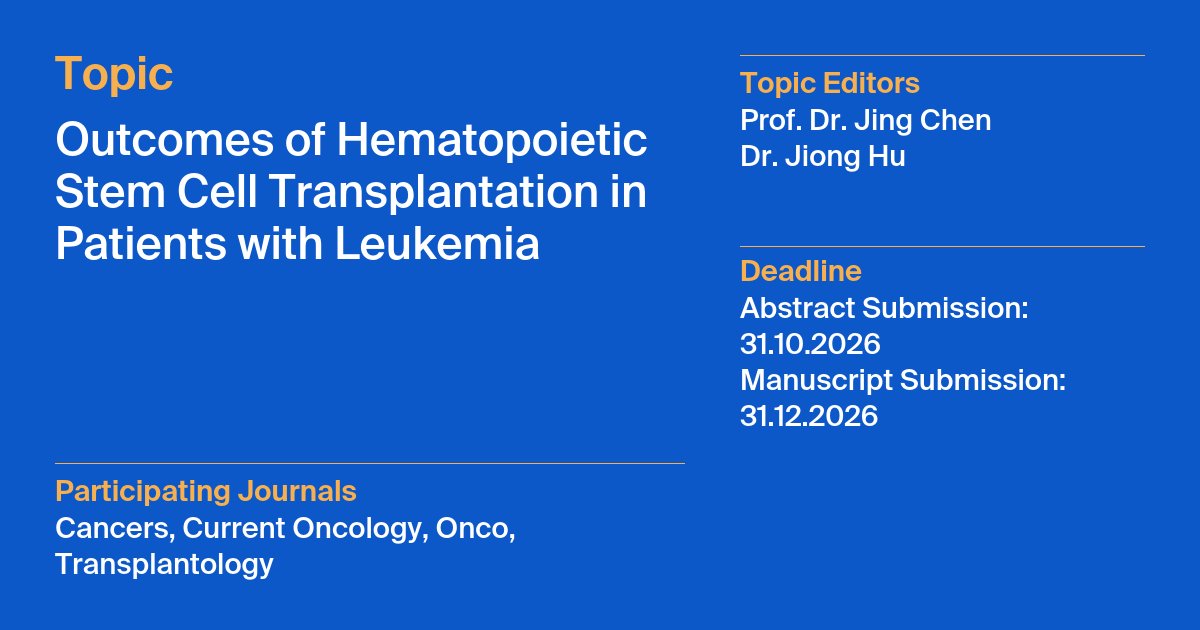 Topic

Outcomes of Hematopoietic Stem Cell Transplantation in Patients with Leukemia

Participating Journals

Cancers, Current Oncology, Onco, Transplantology

Topic Editors

Prof. Dr. Jing Chen
Dr. Jiong Hu

Deadline

Abstract Submission: 31.10.2026
Manuscript Submission: 31.12.2026